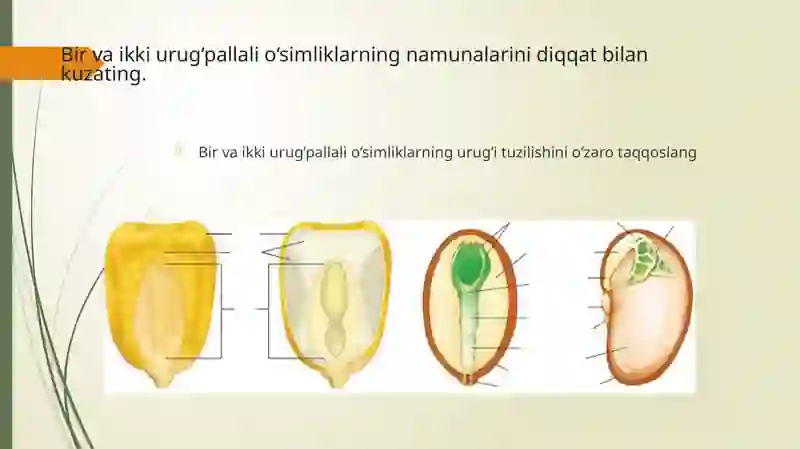 Bir va ikki urug‘pallali o‘simliklarning namunalarini diqqat bilan kuzating.

Bir va ikki urug‘pallali o‘simliklarning urug‘i tuzilishini o‘zaro taqqoslang